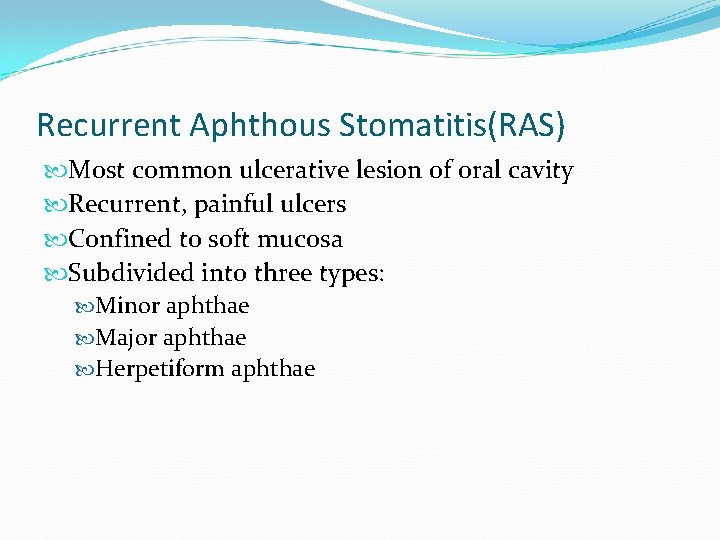 Recurrent Aphthous Stomatitis(RAS)

Most common ulcerative lesion of oral cavity
Recurrent, painful ulcers
Confined to soft mucosa
Subdivided into three types:
Minor aphthae
Major aphthae
Herpetiform aphthae